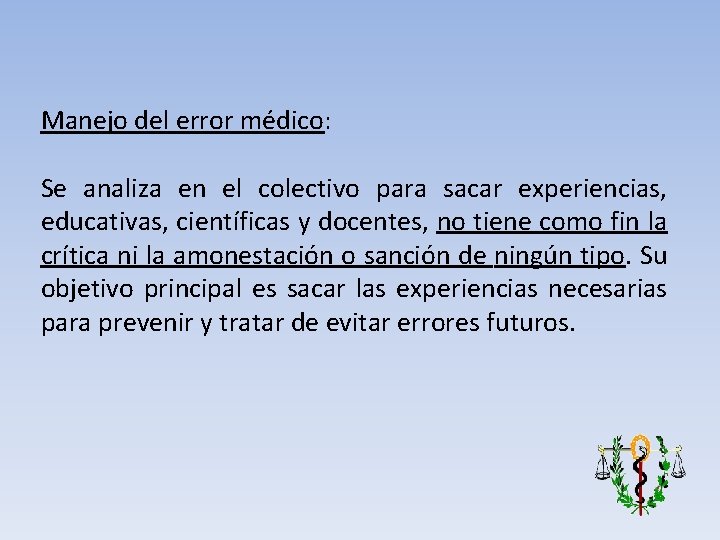 Manejo del error médico:

Se analiza en el colectivo para sacar experiencias, educativas, científicas y docentes, no tiene como fin la crítica ni la amonestación o sanción de ningún tipo. Su objetivo principal es sacar las experiencias necesarias para prevenir y tratar de evitar errores futuros.